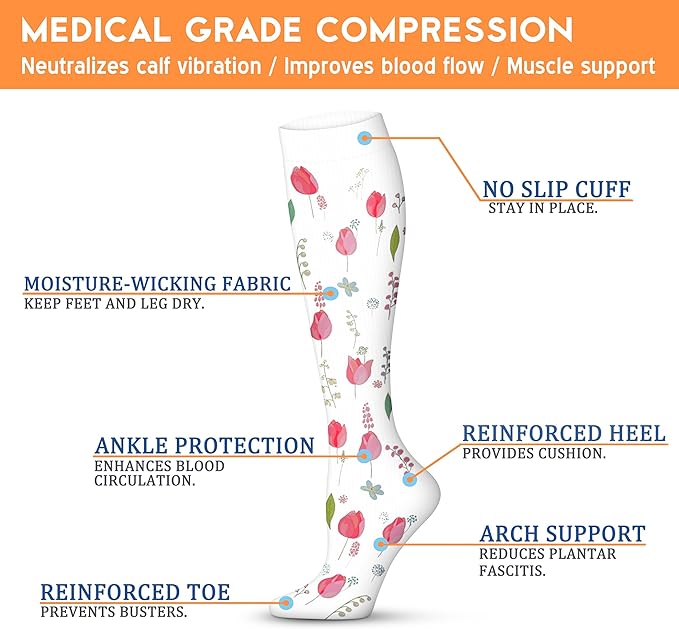 MEDICAL GRADE COMPRESSION
Neutralizes calf vibration / Improves blood flow / Muscle support

NO SLIP CUFF
STAY IN PLACE.

MOISTURE-WICKING FABRIC
KEEP FEET AND LEG DRY.

ANKLE PROTECTION
ENHANCES BLOOD CIRCULATION.

REINFORCED HEEL
PROVIDES CUSHION.

ARCH SUPPORT
REDUCES PLANTAR FASCITIS.

REINFORCED TOE
PREVENTS BUSTERS.